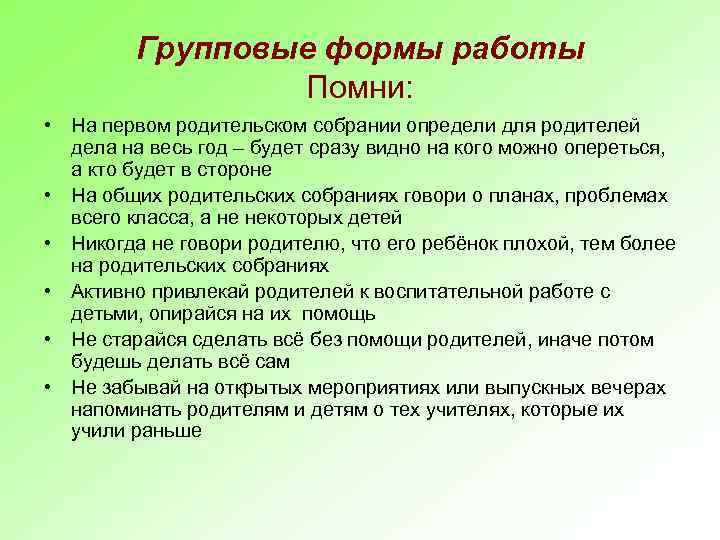 Групповые формы работы
Помни:

• На первом родительском собрании определи для родителей дела на весь год – будет сразу видно на кого можно опереться, а кто будет в стороне
• На общих родительских собраниях говори о планах, проблемах всего класса, а не некоторых детей
• Никогда не говори родителю, что его ребёнок плохой, тем более на родительских собраниях
• Активно привлекай родителей к воспитательной работе с детьми, опирайся на их помощь
• Не старайся сделать всё без помощи родителей, иначе потом будешь делать всё сам
• Не забывай на открытых мероприятиях или выпускных вечерах напоминать родителям и детям о тех учителях, которые их учили раньше